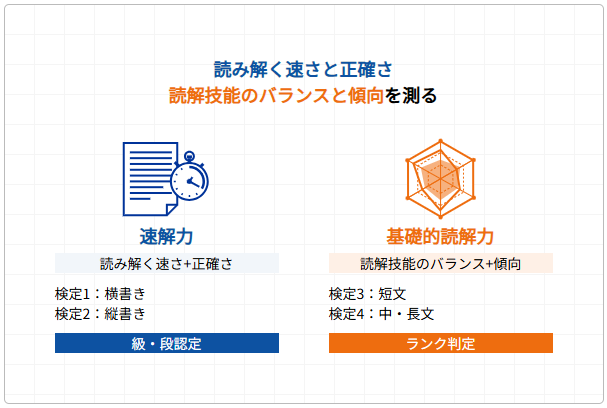 読み解く速さと正確さ
読解技能のバランスと傾向を測る

速解力
読み解く速さ+正確さ
検定1：横書き
検定2：縦書き
級・段認定

基礎的読解力
読解技能のバランス+傾向
検定3：短文
検定4：中・長文
ランク判定